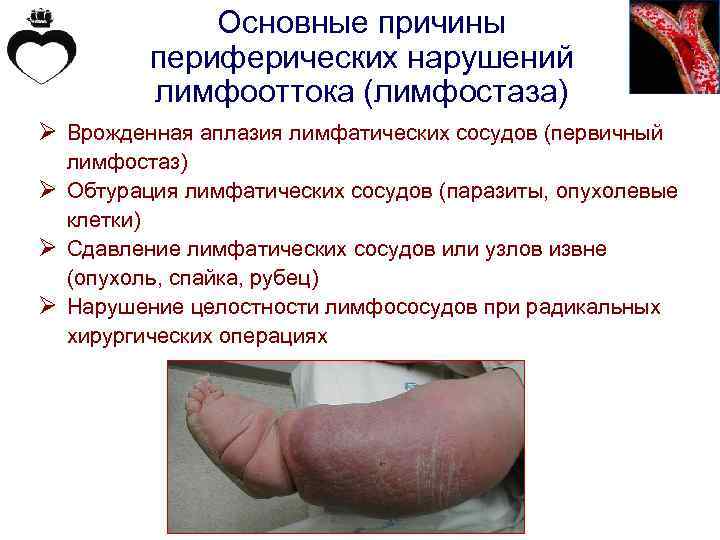 Основные причины периферических нарушений лимфооттока (лимфостаза)

➢ Врожденная аплазия лимфатических сосудов (первичный лимфостаз)
➢ Обтурация лимфатических сосудов (паразиты, опухолевые клетки)
➢ Сдавление лимфатических сосудов или узлов извне (опухоль, спайка, рубец)
➢ Нарушение целостности лимфососудов при радикальных хирургических операциях